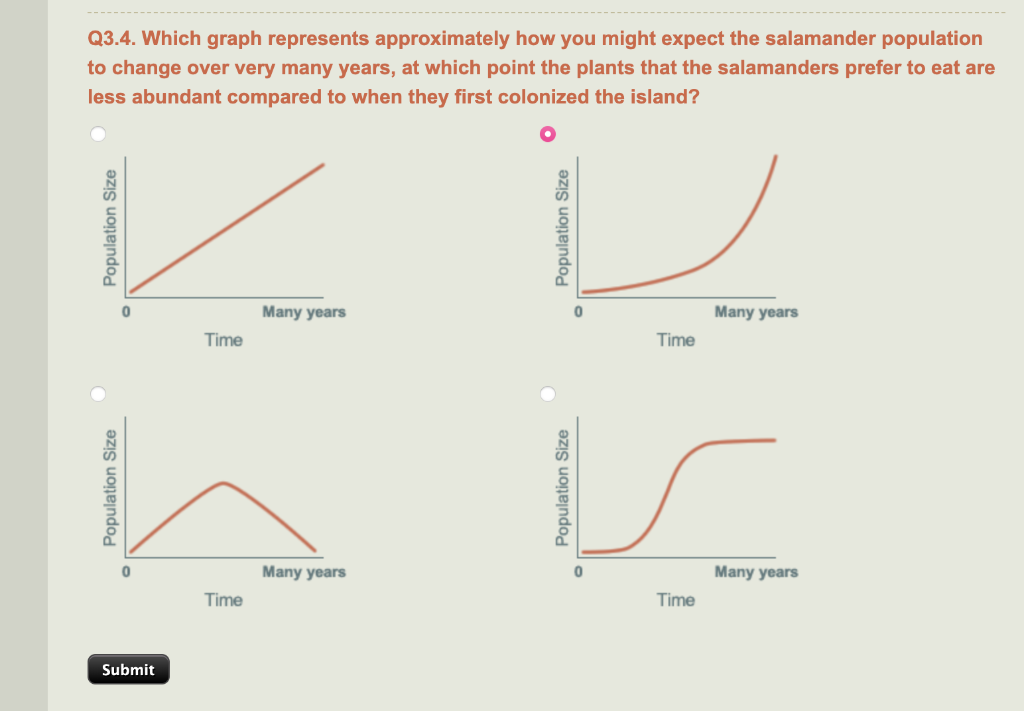 Q3.4. Which graph represents approximately how you might expect the salamander population to change over very many years, at which point the plants that the salamanders prefer to eat are less abundant compared to when they first colonized the island?

Population Size
0
Many years
Time

Population Size
0
Many years
Time

Population Size
0
Many years
Time

Population Size
0
Many years
Time

Submit